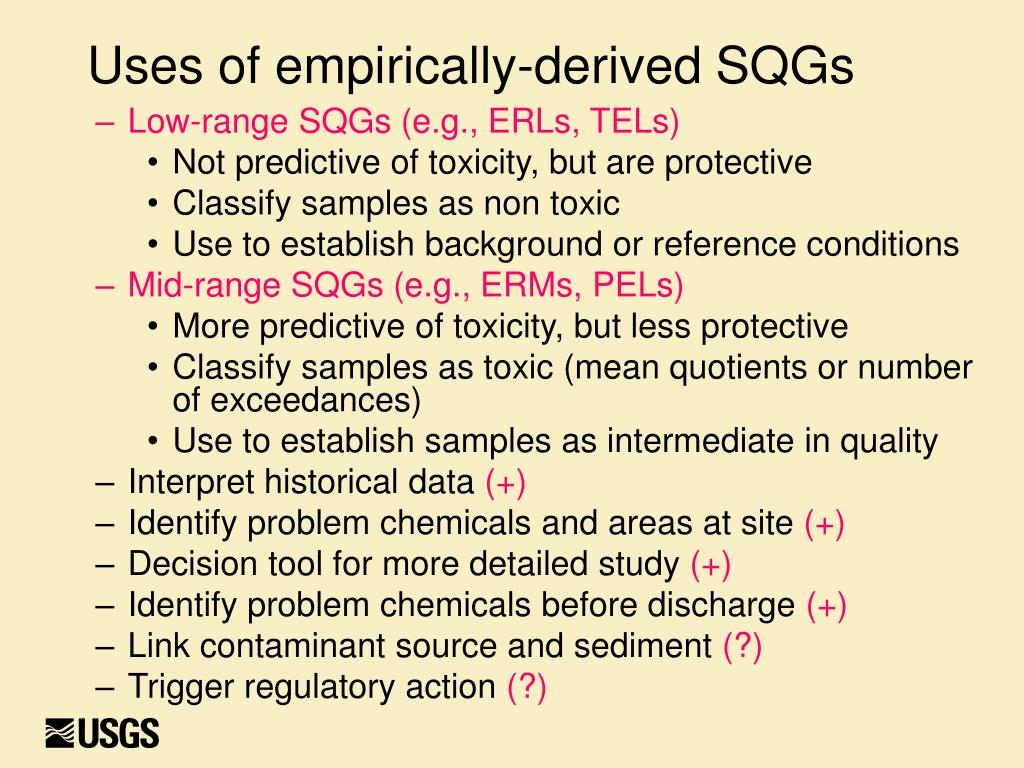 Uses of empirically-derived SQGs

– Low-range SQGs (e.g., ERLs, TELs)
• Not predictive of toxicity, but are protective
• Classify samples as non toxic
• Use to establish background or reference conditions
– Mid-range SQGs (e.g., ERMs, PELs)
• More predictive of toxicity, but less protective
• Classify samples as toxic (mean quotients or number of exceedances)
• Use to establish samples as intermediate in quality
– Interpret historical data (+)
– Identify problem chemicals and areas at site (+)
– Decision tool for more detailed study (+)
– Identify problem chemicals before discharge (+)
– Link contaminant source and sediment (?)
– Trigger regulatory action (?)

USGS